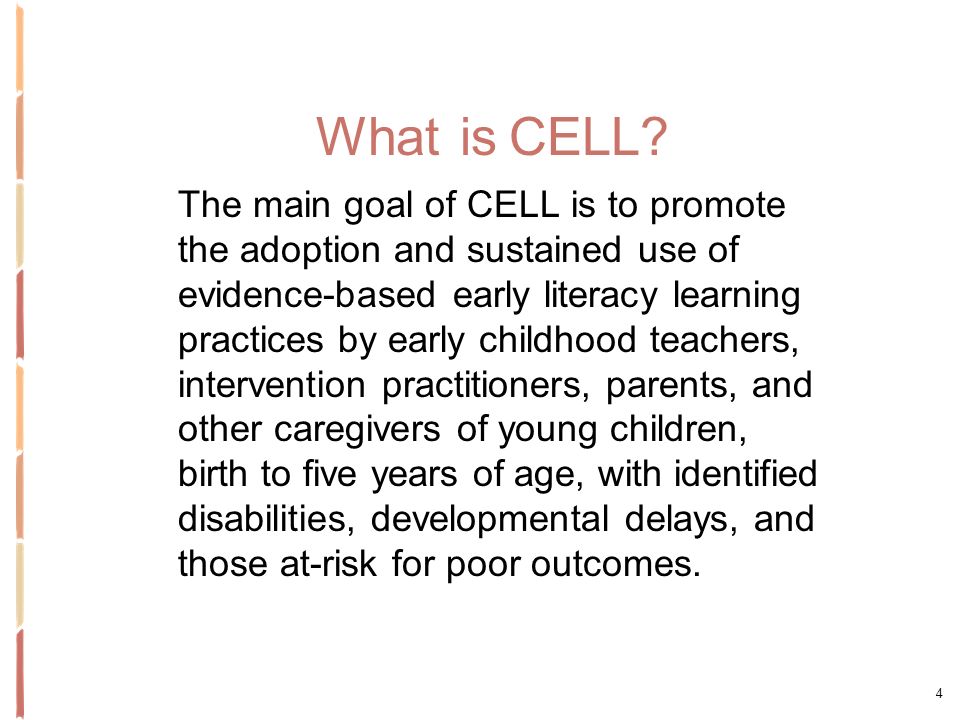 What is CELL?

The main goal of CELL is to promote the adoption and sustained use of evidence-based early literacy learning practices by early childhood teachers, intervention practitioners, parents, and other caregivers of young children, birth to five years of age, with identified disabilities, developmental delays, and those at-risk for poor outcomes.

4